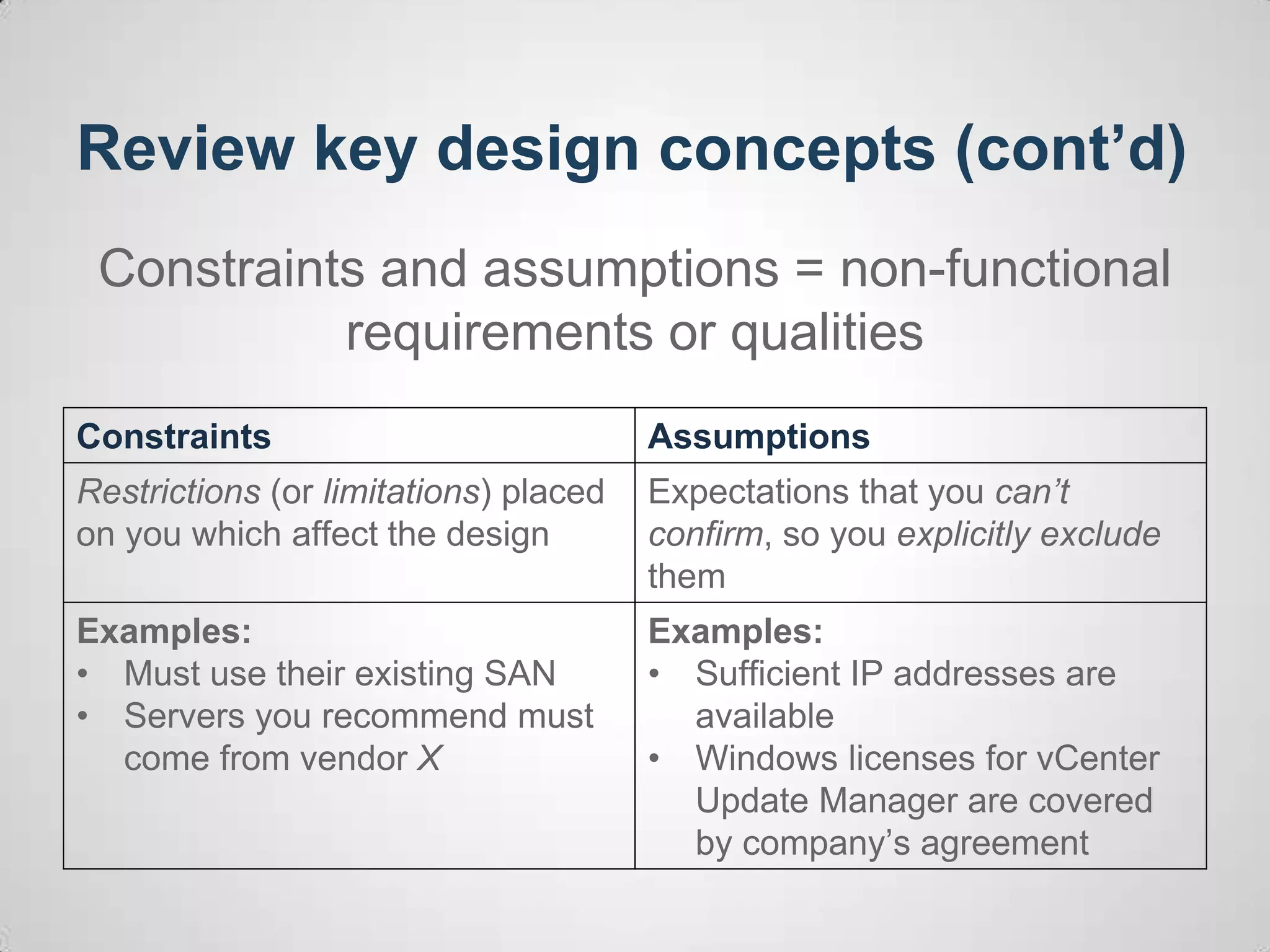 Review key design concepts (cont'd)

Constraints and assumptions = non-functional requirements or qualities

| Constraints | Assumptions |
|---|---|
| Restrictions (or limitations) placed on you which affect the design | Expectations that you can't confirm, so you explicitly exclude them |
| Examples: • Must use their existing SAN • Servers you recommend must come from vendor X | Examples: • Sufficient IP addresses are available • Windows licenses for vCenter Update Manager are covered by company's agreement |